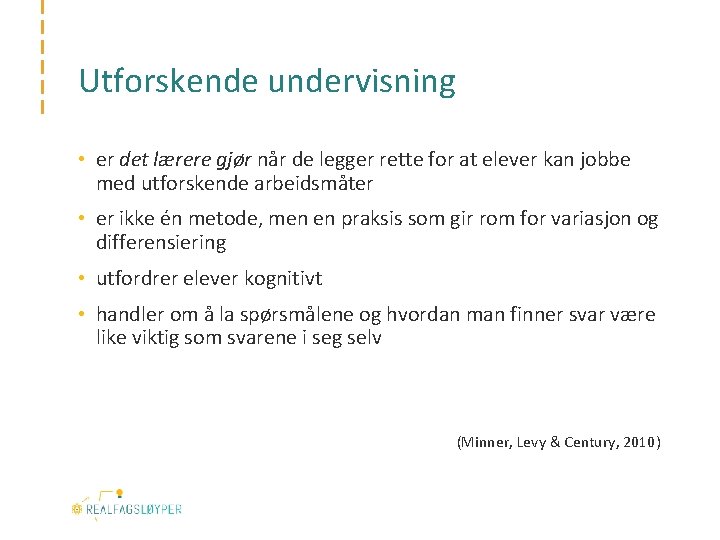 Utforskende undervisning

• er det lærere gjør når de legger rette for at elever kan jobbe med utforskende arbeidsmåter

• er ikke én metode, men en praksis som gir rom for variasjon og differensiering

• utfordrer elever kognitivt

• handler om å la spørsmålene og hvordan man finner svar være like viktig som svarene i seg selv

(Minner, Levy & Century, 2010)

REALFAGSLØYPER